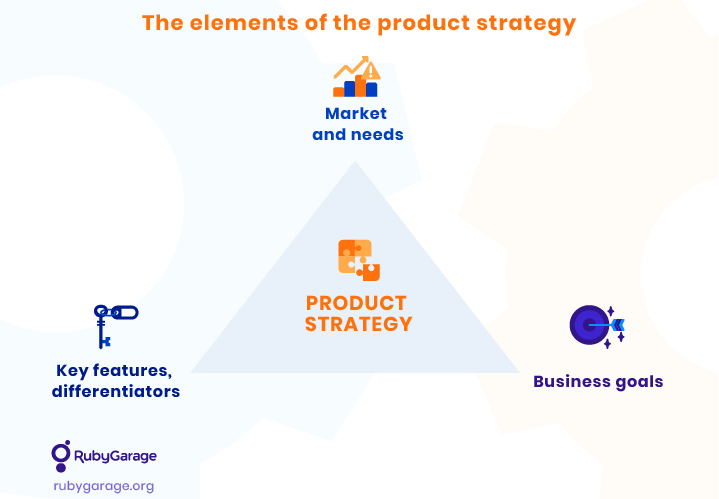 The elements of the product strategy

Market and needs

PRODUCT STRATEGY

Key features, differentiators

Business goals

RubyGarage

rubygarage.org